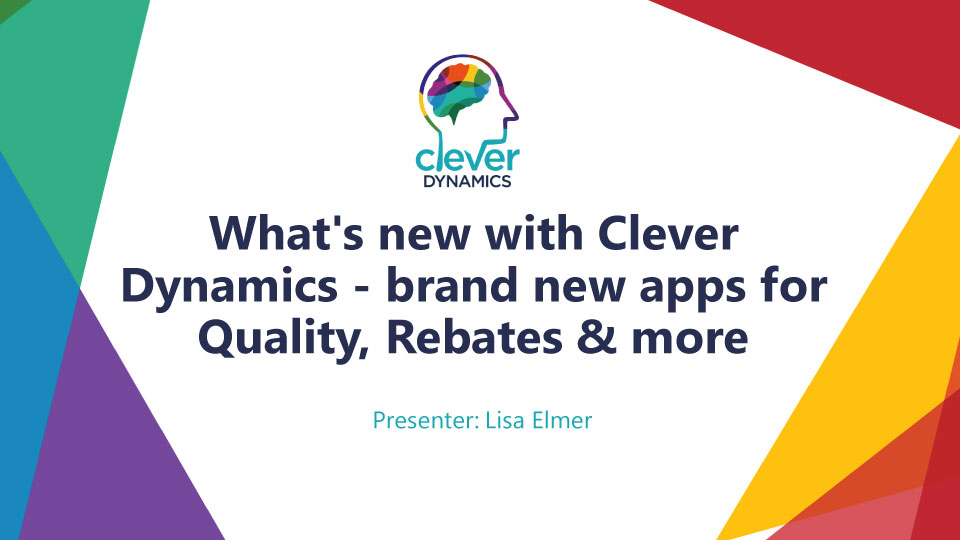 clever
DYNAMICS

What's new with Clever Dynamics - brand new apps for Quality, Rebates & more

Presenter: Lisa Elmer